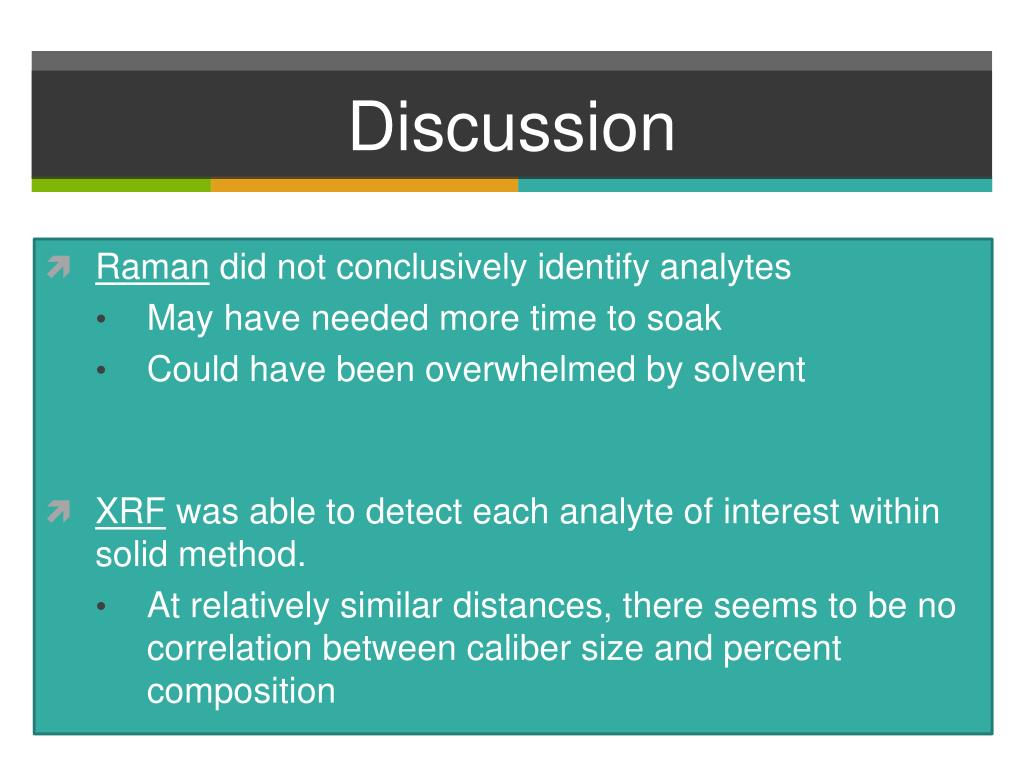 Discussion

Raman did not conclusively identify analytes
• May have needed more time to soak
• Could have been overwhelmed by solvent

XRF was able to detect each analyte of interest within solid method.
• At relatively similar distances, there seems to be no correlation between caliber size and percent composition